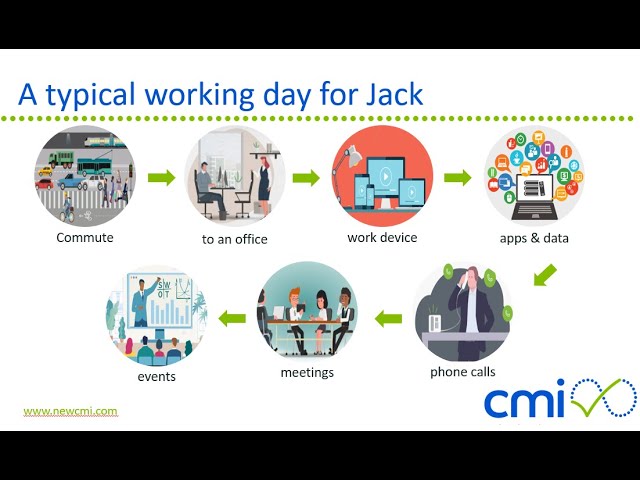 A typical working day for Jack

Commute

to an office

work device

apps & data

phone calls

meetings

events

S W
O T

www.newcmi.com

cmi